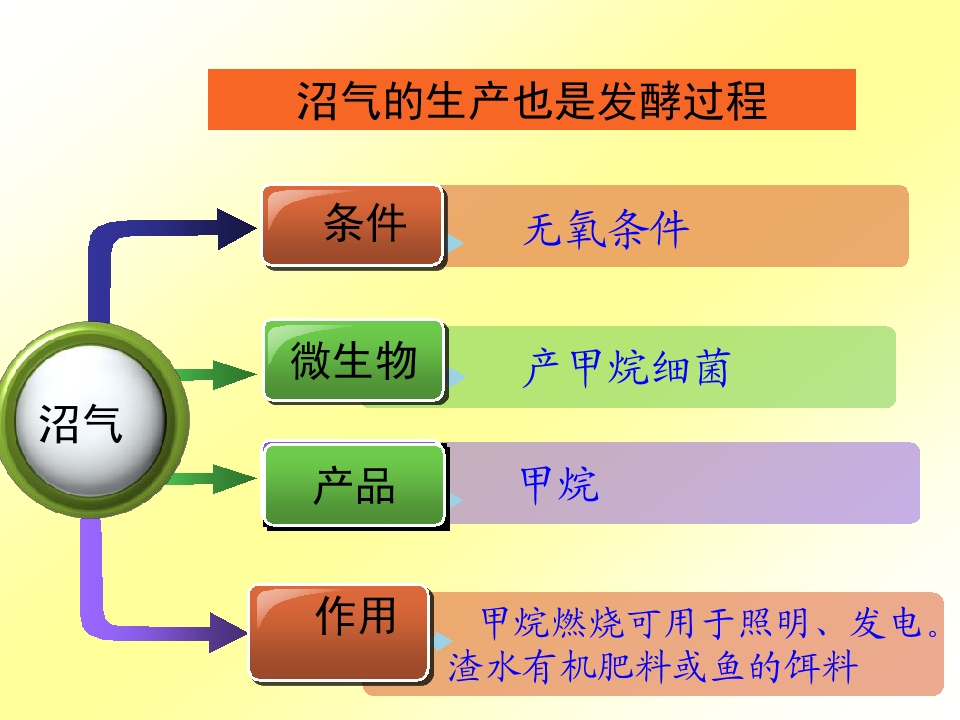 沼气的生产也是发酵过程

沼气

条件
无氧条件

微生物
产甲烷细菌

产品
甲烷

作用
甲烷燃烧可用于照明、发电。渣水有机肥料或鱼的饵料